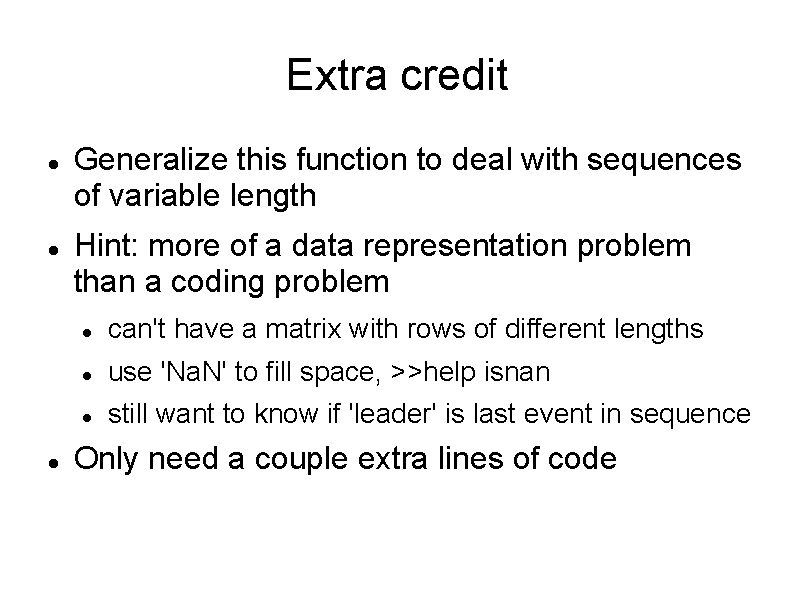 Extra credit

- Generalize this function to deal with sequences of variable length
- Hint: more of a data representation problem than a coding problem
  - can't have a matrix with rows of different lengths
  - use 'NaN' to fill space, >>help isnan
  - still want to know if 'leader' is last event in sequence
- Only need a couple extra lines of code